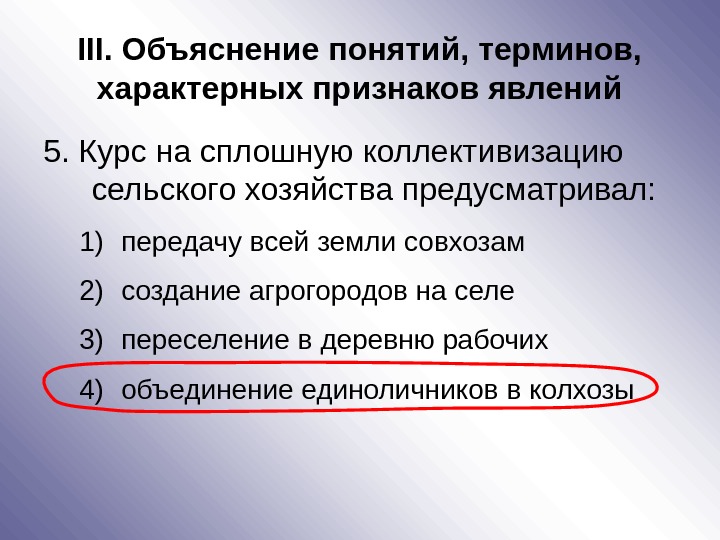 III. Объяснение понятий, терминов, характерных признаков явлений

5. Курс на сплошную коллективизацию сельского хозяйства предусматривал:

1) передачу всей земли совхозам
2) создание агрогородов на селе
3) переселение в деревню рабочих
4) объединение единоличников в колхозы